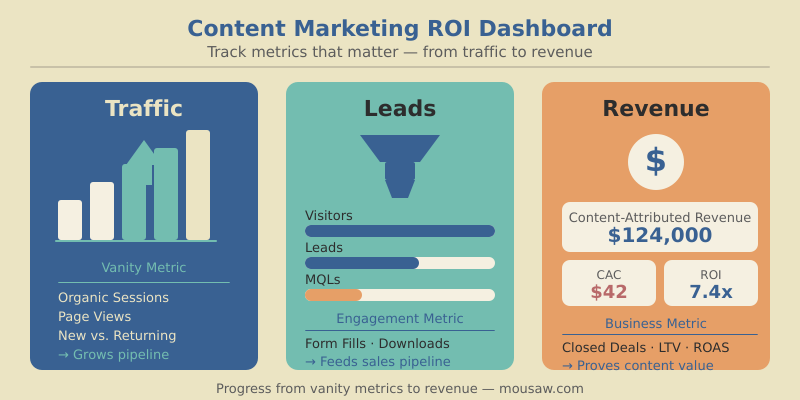 Content Marketing ROI Dashboard
Track metrics that matter — from traffic to revenue

Traffic

Vanity Metric

Organic Sessions
Page Views
New vs. Returning
→ Grows pipeline

Leads

Visitors
Leads
MQLs

Engagement Metric

Form Fills · Downloads
→ Feeds sales pipeline

Revenue

$

Content-Attributed Revenue
$124,000

CAC
$42

ROI
7.4x

Business Metric

Closed Deals · LTV · ROAS
→ Proves content value

Progress from vanity metrics to revenue — mousaw.com